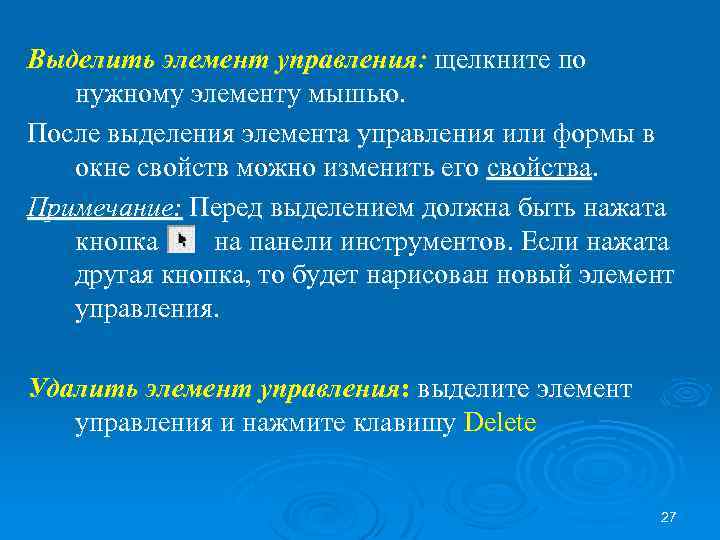 Выделить элемент управления: щелкните по нужному элементу мышью.

После выделения элемента управления или формы в окне свойств можно изменить его свойства.

Примечание: Перед выделением должна быть нажата кнопка на панели инструментов. Если нажата другая кнопка, то будет нарисован новый элемент управления.

Удалить элемент управления: выделите элемент управления и нажмите клавишу Delete

27